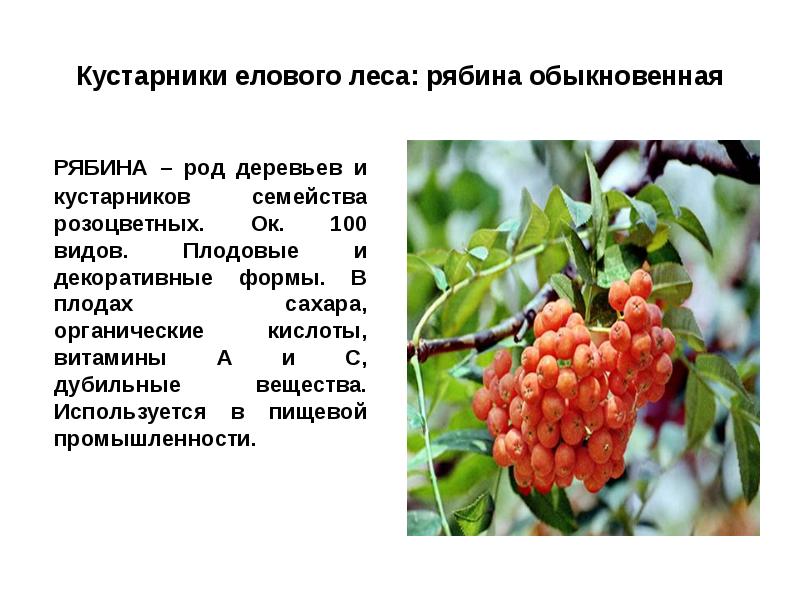 Кустарники елового леса: рябина обыкновенная

РЯБИНА – род деревьев и кустарников семейства розоцветных. Ок. 100 видов. Плодовые и декоративные формы. В плодах сахара, органические кислоты, витамины А и С, дубильные вещества. Используется в пищевой промышленности.